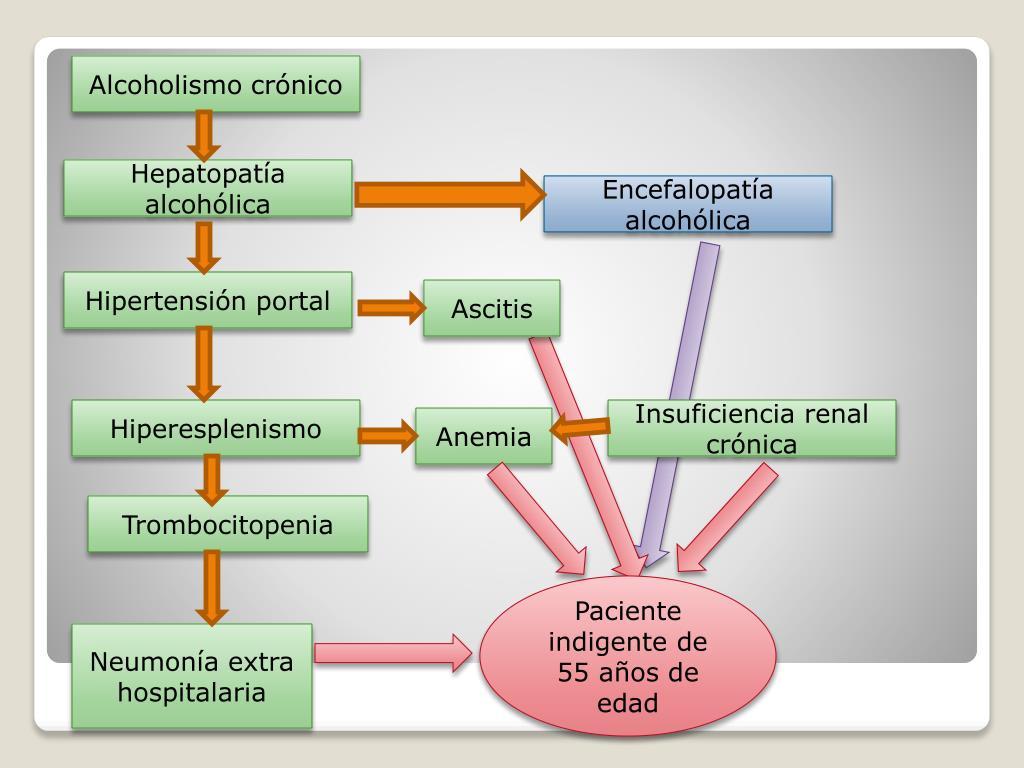 Alcoholismo crónico

Hepatopatía alcohólica

Encefalopatía alcohólica

Hipertensión portal

Ascitis

Hiperesplenismo

Anemia

Insuficiencia renal crónica

Trombocitopenia

Neumonía extra hospitalaria

Paciente indigente de 55 años de edad